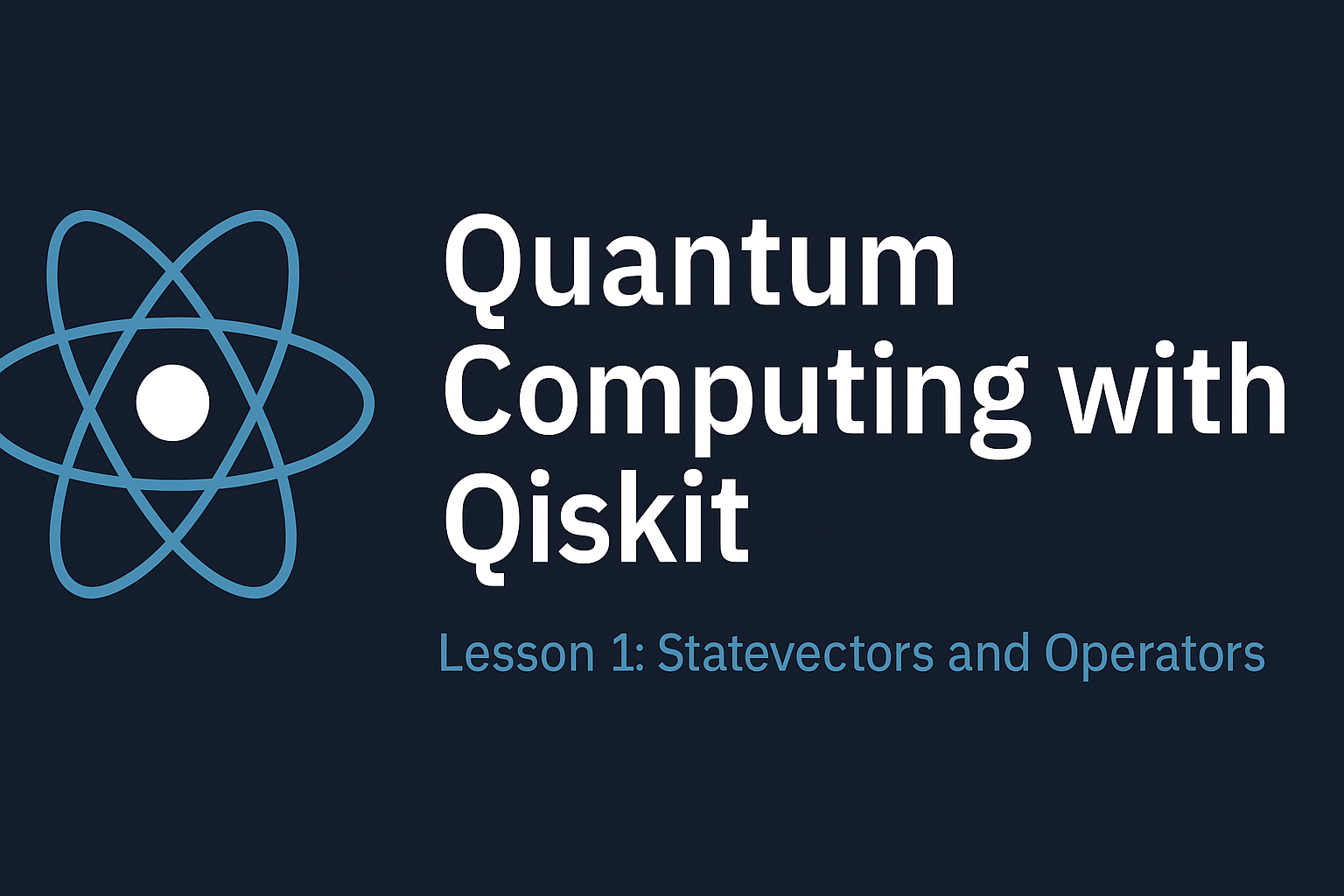 Quantum Computing with Qiskit

Lesson 1: Statevectors and Operators